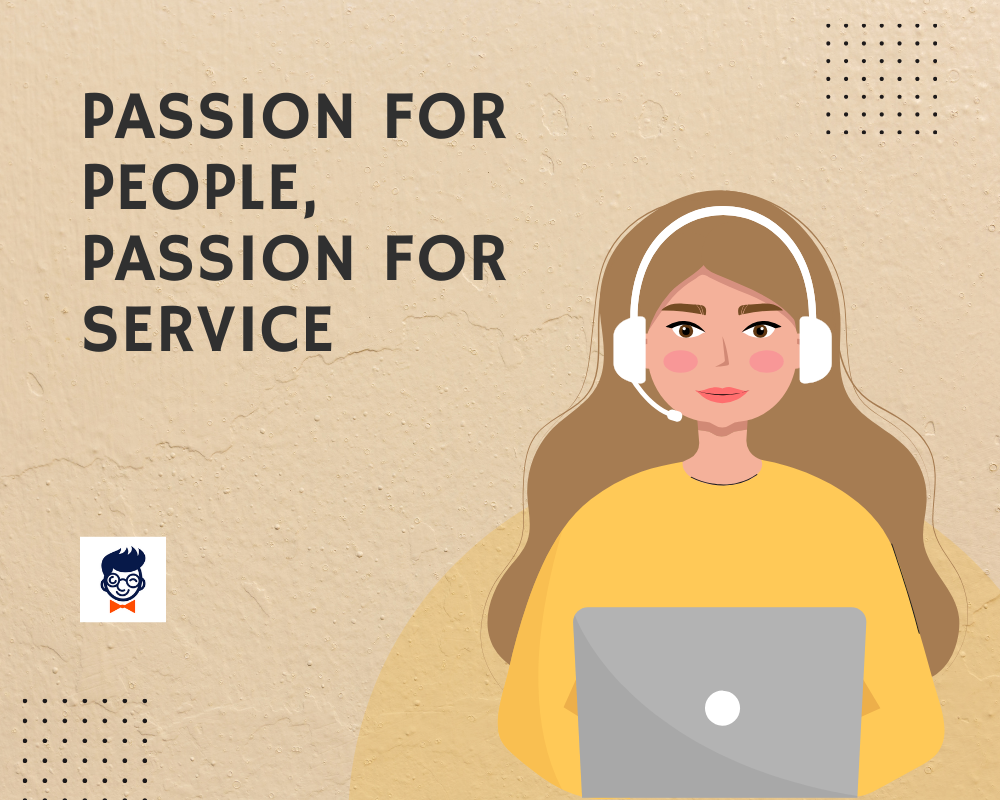 PASSION FOR PEOPLE, PASSION FOR SERVICE